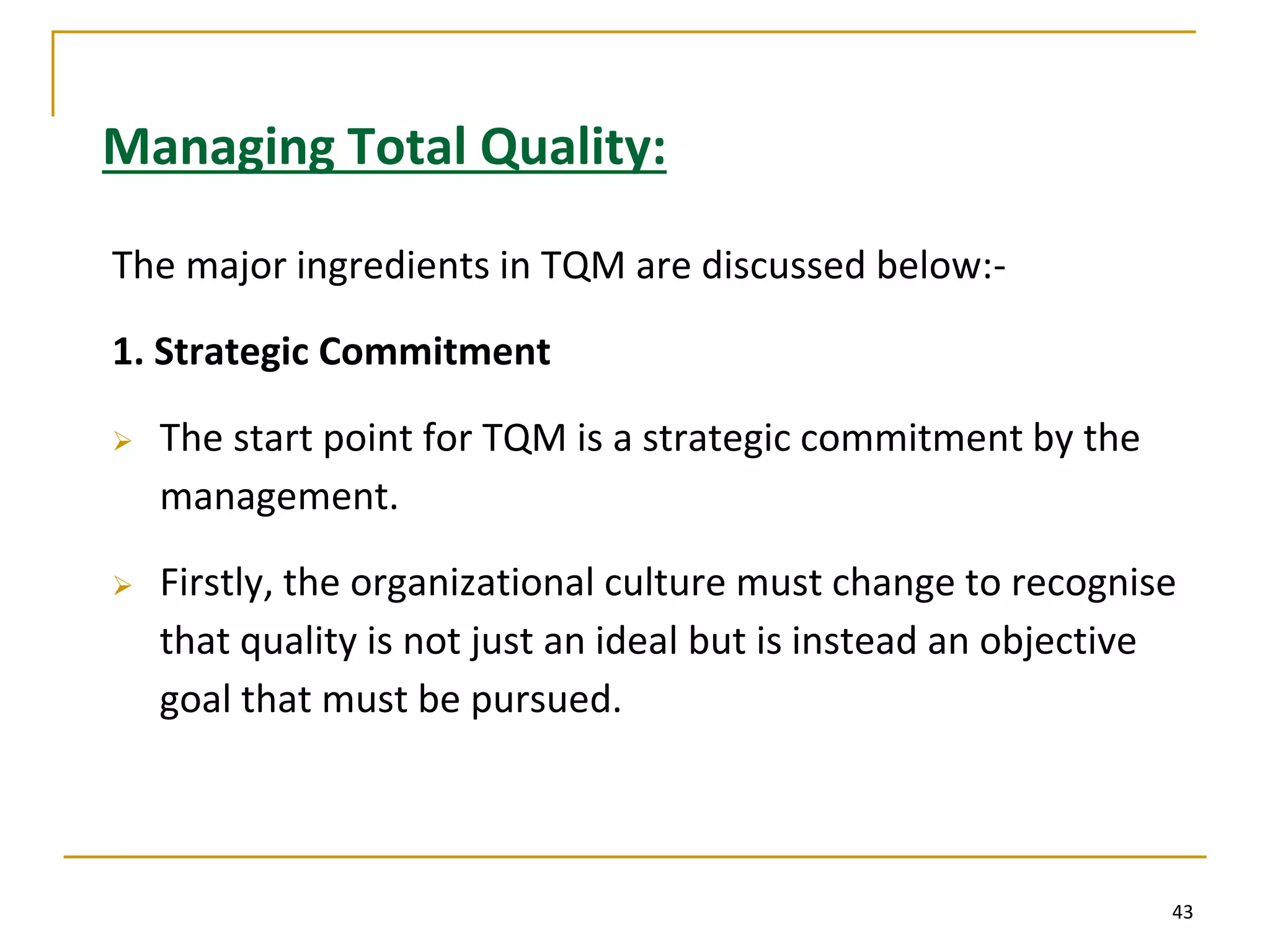 Managing Total Quality:

The major ingredients in TQM are discussed below:-

1. Strategic Commitment

➢ The start point for TQM is a strategic commitment by the management.

➢ Firstly, the organizational culture must change to recognise that quality is not just an ideal but is instead an objective goal that must be pursued.

43